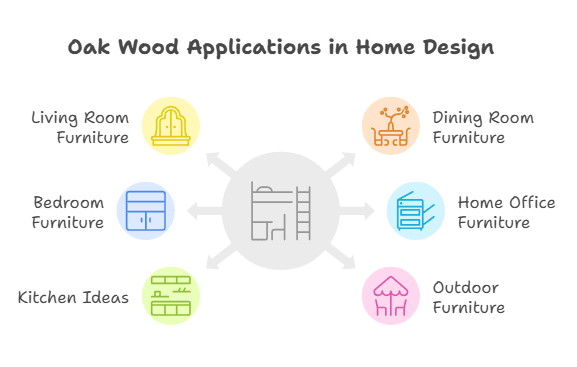 Oak Wood Applications in Home Design

Living Room Furniture

Bedroom Furniture

Kitchen Ideas

Dining Room Furniture

Home Office Furniture

Outdoor Furniture